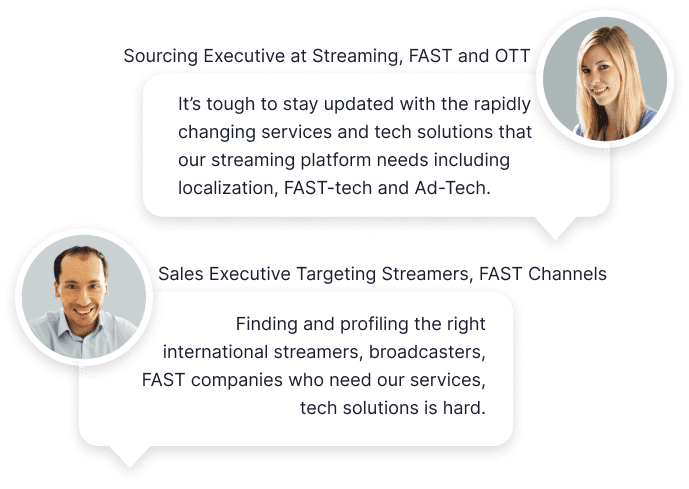 Sourcing Executive at Streaming, FAST and OTT

It’s tough to stay updated with the rapidly changing services and tech solutions that our streaming platform needs including localization, FAST-tech and Ad-Tech.

Sales Executive Targeting Streamers, FAST Channels

Finding and profiling the right international streamers, broadcasters, FAST companies who need our services, tech solutions is hard.